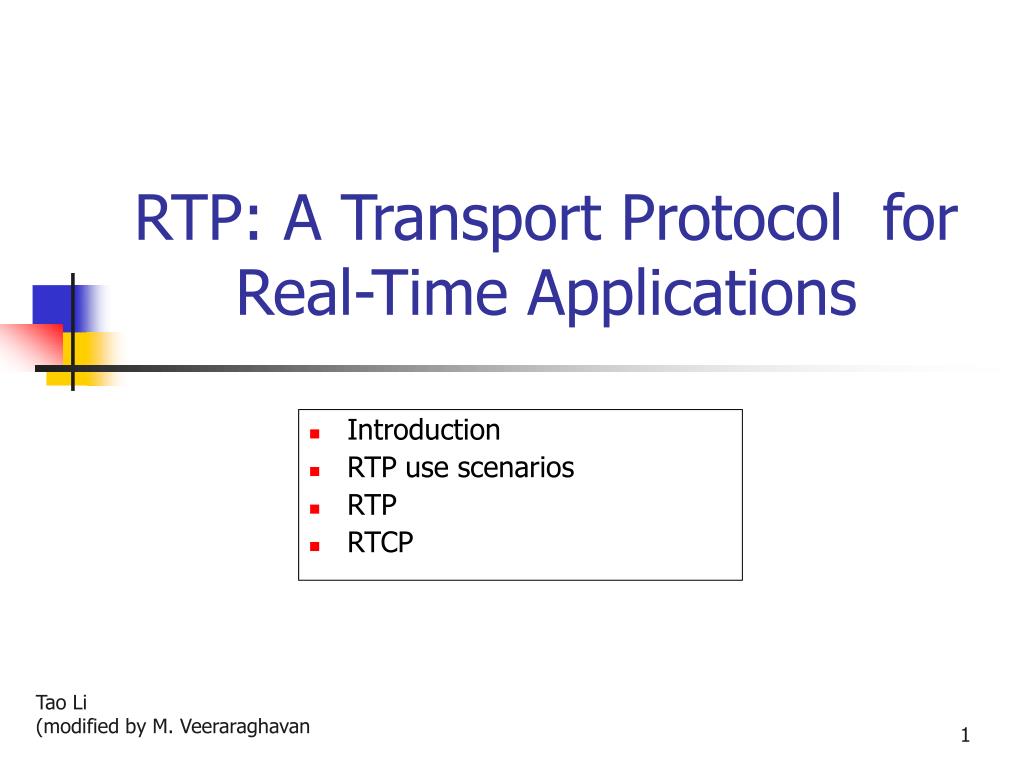 RTP: A Transport Protocol for Real-Time Applications

- Introduction
- RTP use scenarios
- RTP
- RTCP

Tao Li
(modified by M. Veeraraghavan

1